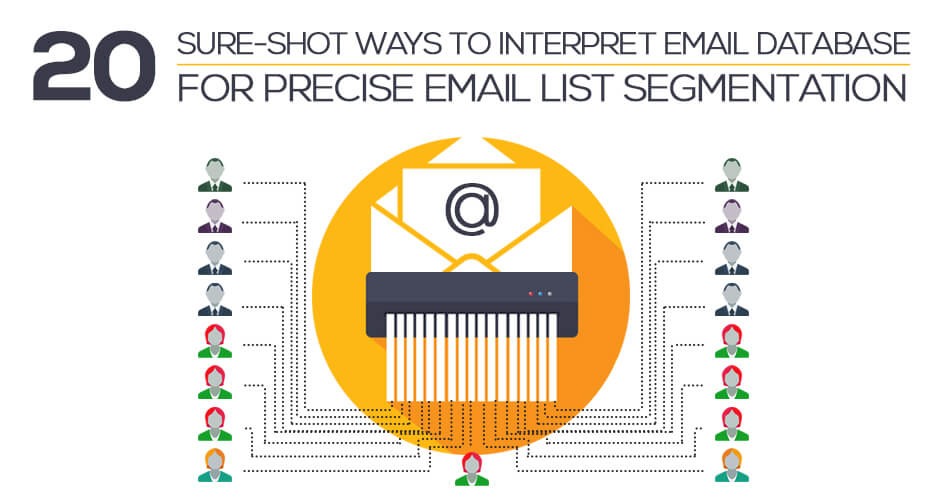 20 SURE-SHOT WAYS TO INTERPRET EMAIL DATABASE FOR PRECISE EMAIL LIST SEGMENTATION

@